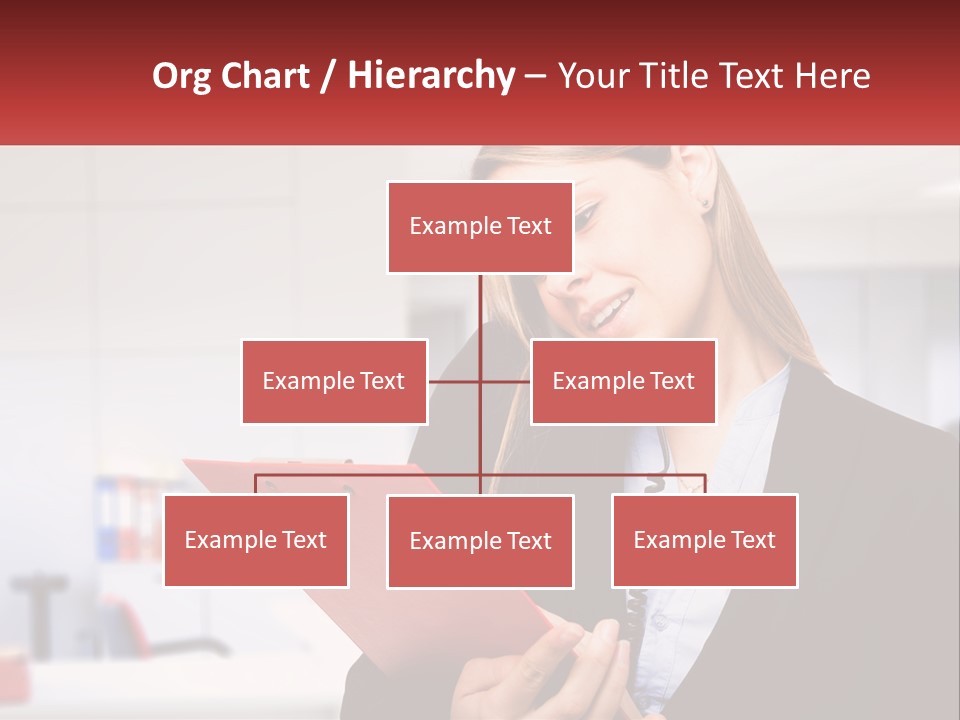 Org Chart / Hierarchy – Your Title Text Here

Example Text

Example Text

Example Text

Example Text

Example Text

Example Text